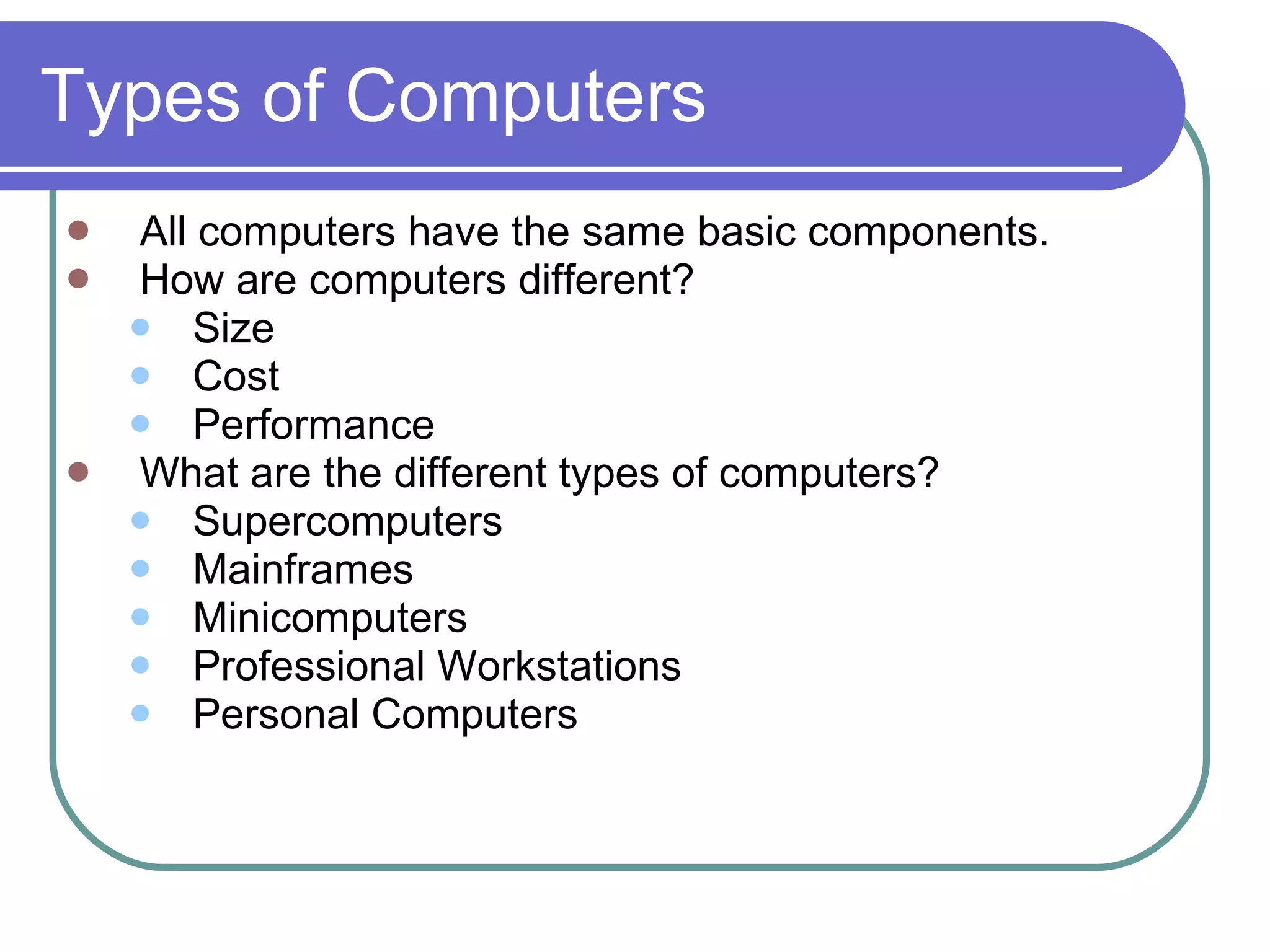 Types of Computers

- All computers have the same basic components.
- How are computers different?
  - Size
  - Cost
  - Performance
- What are the different types of computers?
  - Supercomputers
  - Mainframes
  - Minicomputers
  - Professional Workstations
  - Personal Computers